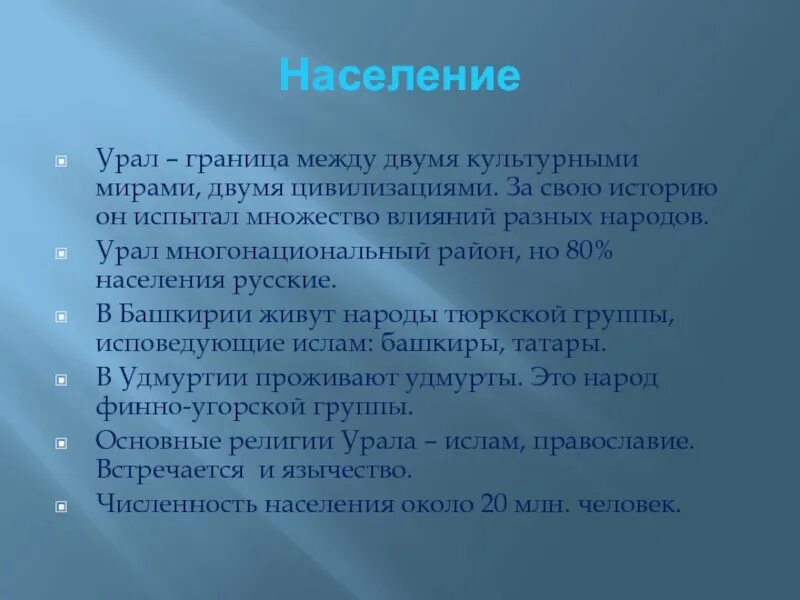 Население

Урал – граница между двумя культурными мирами, двумя цивилизациями. За свою историю он испытал множество влияний разных народов.

Урал многонациональный район, но 80% населения русские.

В Башкирии живут народы тюркской группы, исповедующие ислам: башкиры, татары.

В Удмуртии проживают удмурты. Это народ финно-угорской группы.

Основные религии Урала – ислам, православие. Встречается и язычество.

Численность населения около 20 млн. человек.